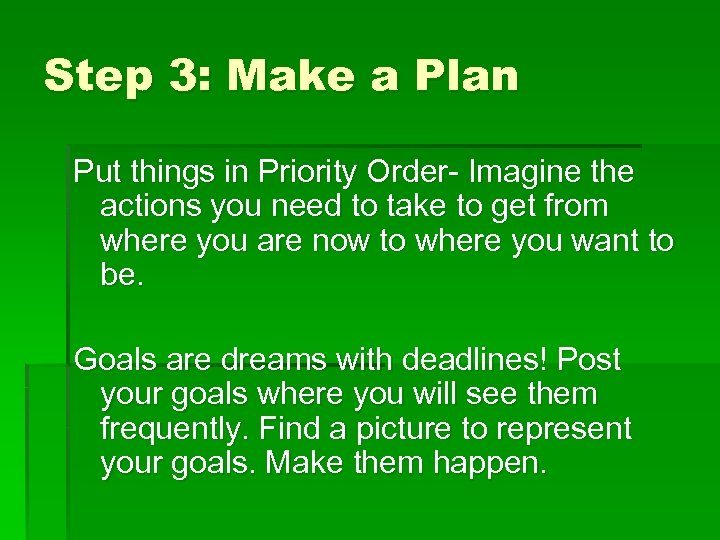 Step 3: Make a Plan

Put things in Priority Order- Imagine the actions you need to take to get from where you are now to where you want to be.

Goals are dreams with deadlines! Post your goals where you will see them frequently. Find a picture to represent your goals. Make them happen.